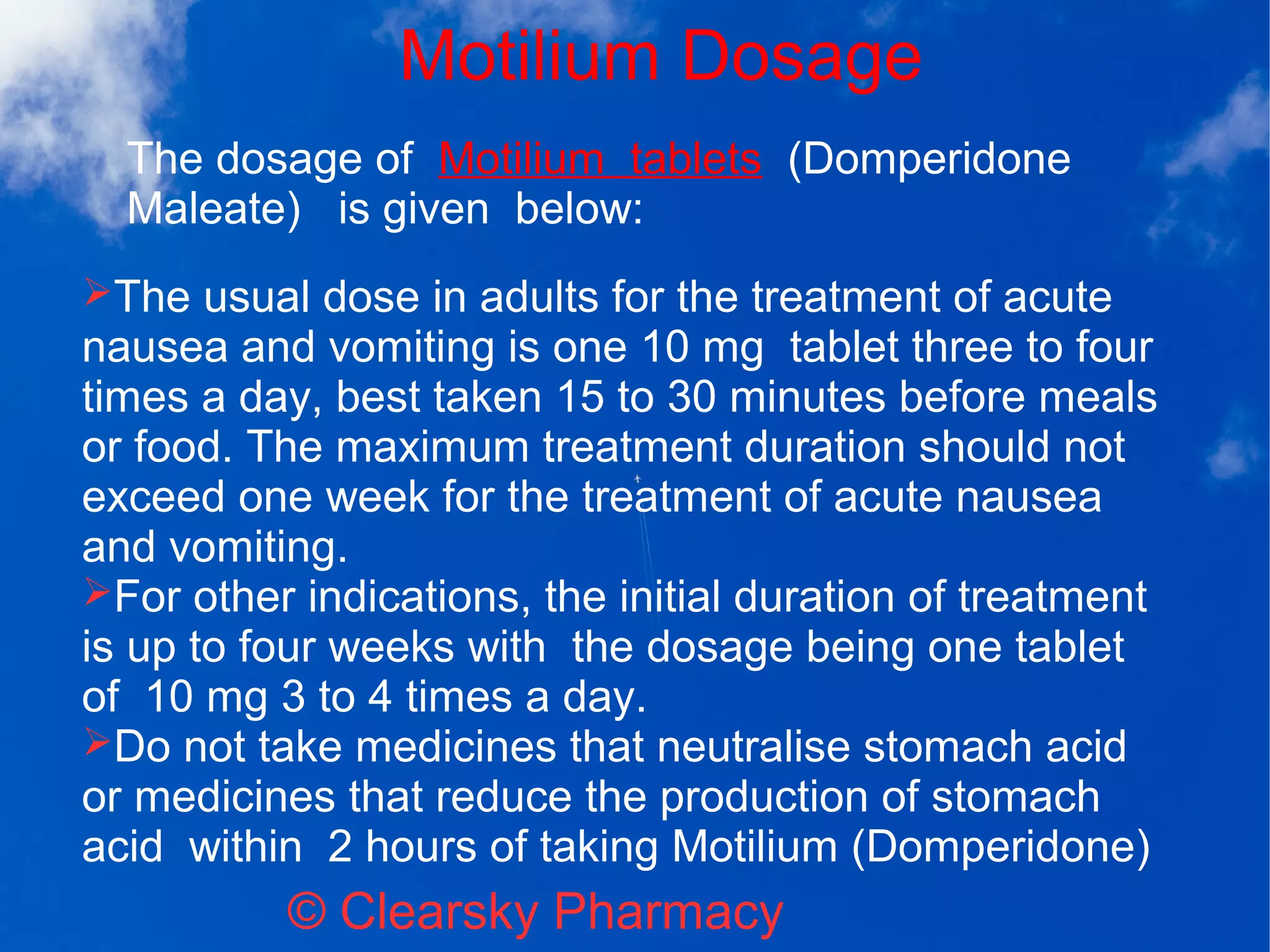 Motilium Dosage

The dosage of Motilium tablets (Domperidone Maleate) is given below:

➢The usual dose in adults for the treatment of acute nausea and vomiting is one 10 mg tablet three to four times a day, best taken 15 to 30 minutes before meals or food. The maximum treatment duration should not exceed one week for the treatment of acute nausea and vomiting.
➢For other indications, the initial duration of treatment is up to four weeks with the dosage being one tablet of 10 mg 3 to 4 times a day.
➢Do not take medicines that neutralise stomach acid or medicines that reduce the production of stomach acid within 2 hours of taking Motilium (Domperidone)

© Clearsky Pharmacy